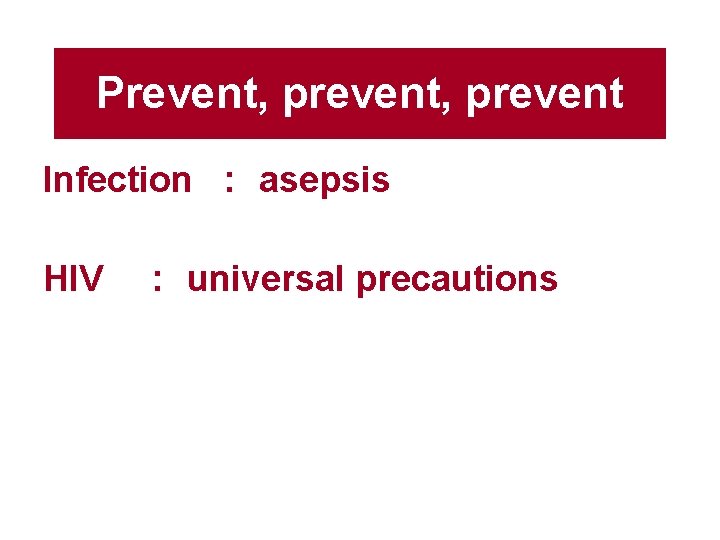 Prevent, prevent, prevent

Infection : asepsis

HIV : universal precautions